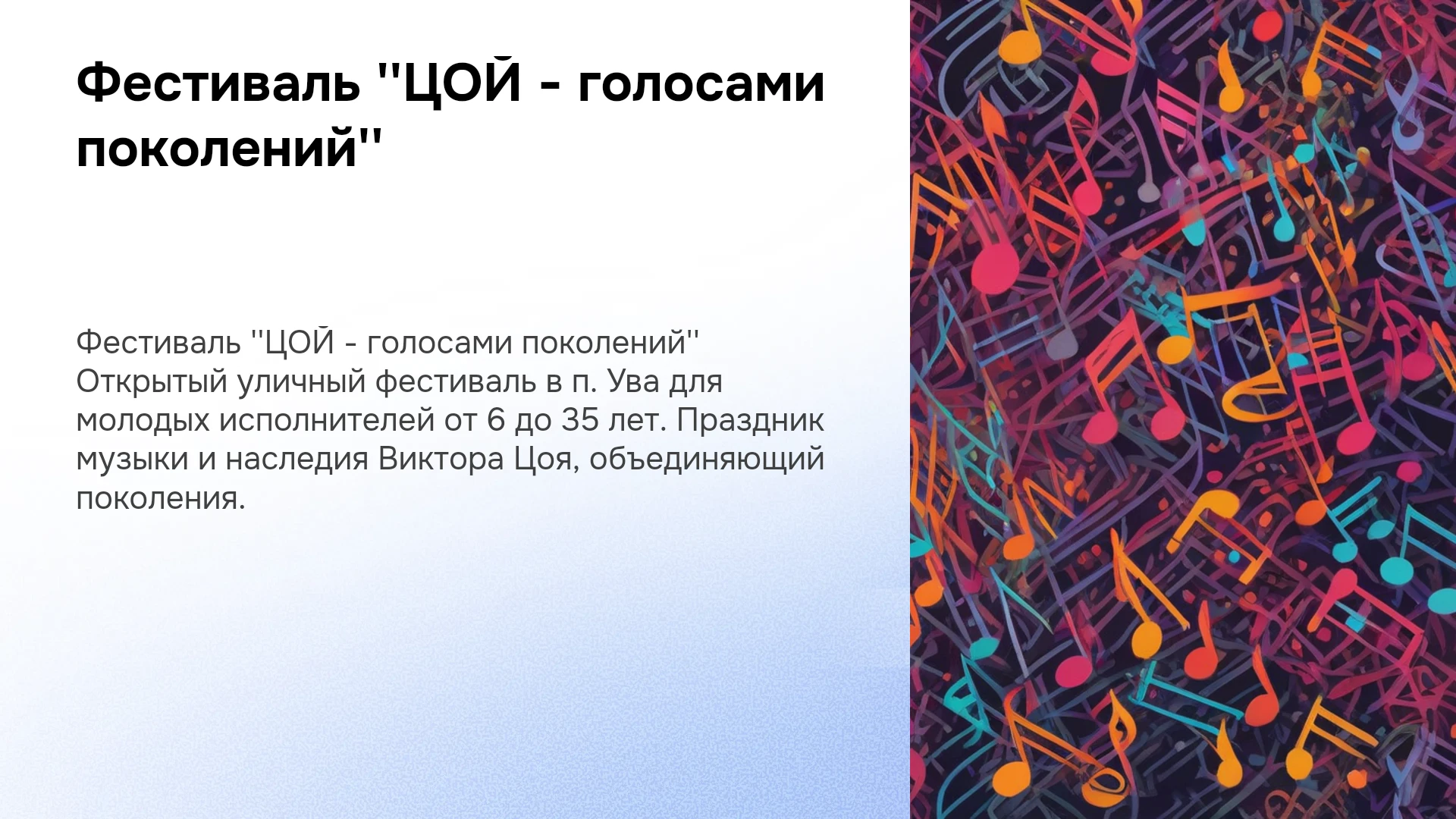 Фестиваль "ЦОЙ - голосами поколений"

Фестиваль "ЦОЙ - голосами поколений" Открытый уличный фестиваль в п. Ува для молодых исполнителей от 6 до 35 лет. Праздник музыки и наследия Виктора Цоя, объединяющий поколения.